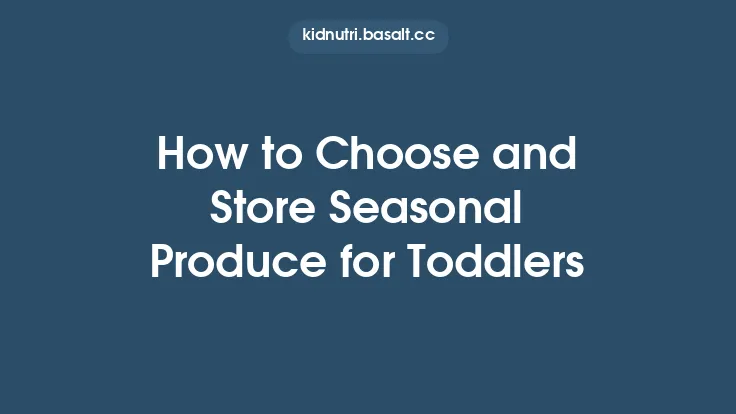 kidnutri.basalt.cc

How to Choose and Store Seasonal Produce for Toddlers